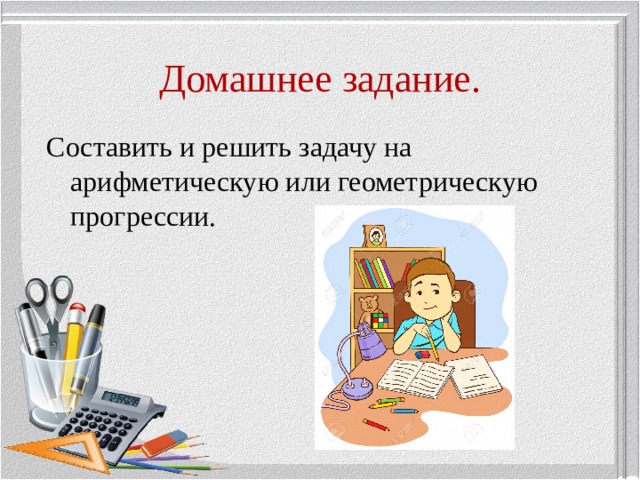 Домашнее задание.

Составить и решить задачу на арифметическую или геометрическую прогрессии.